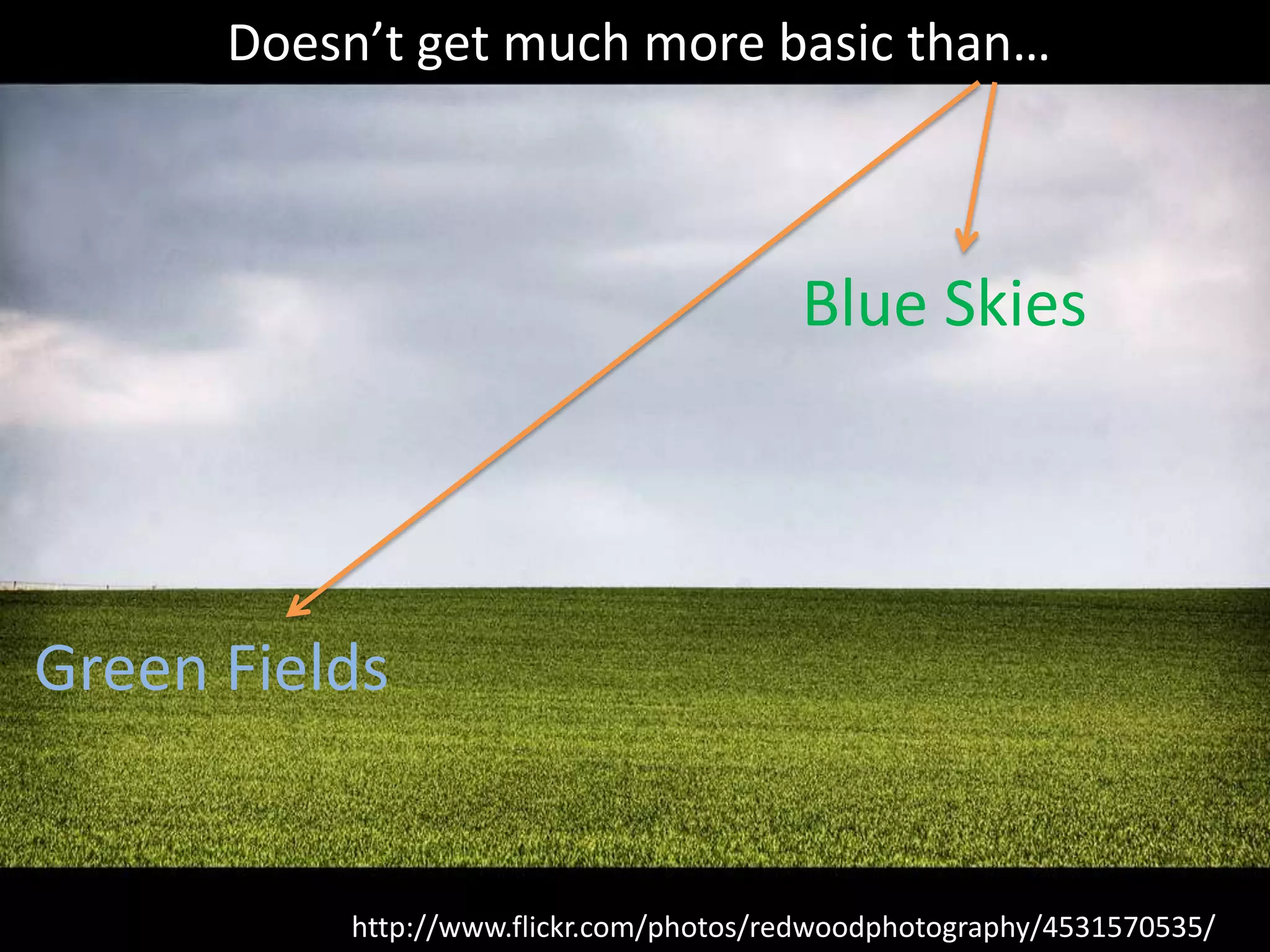 Doesn’t get much more basic than…

Blue Skies

Green Fields

http://www.flickr.com/photos/redwoodphotography/4531570535/